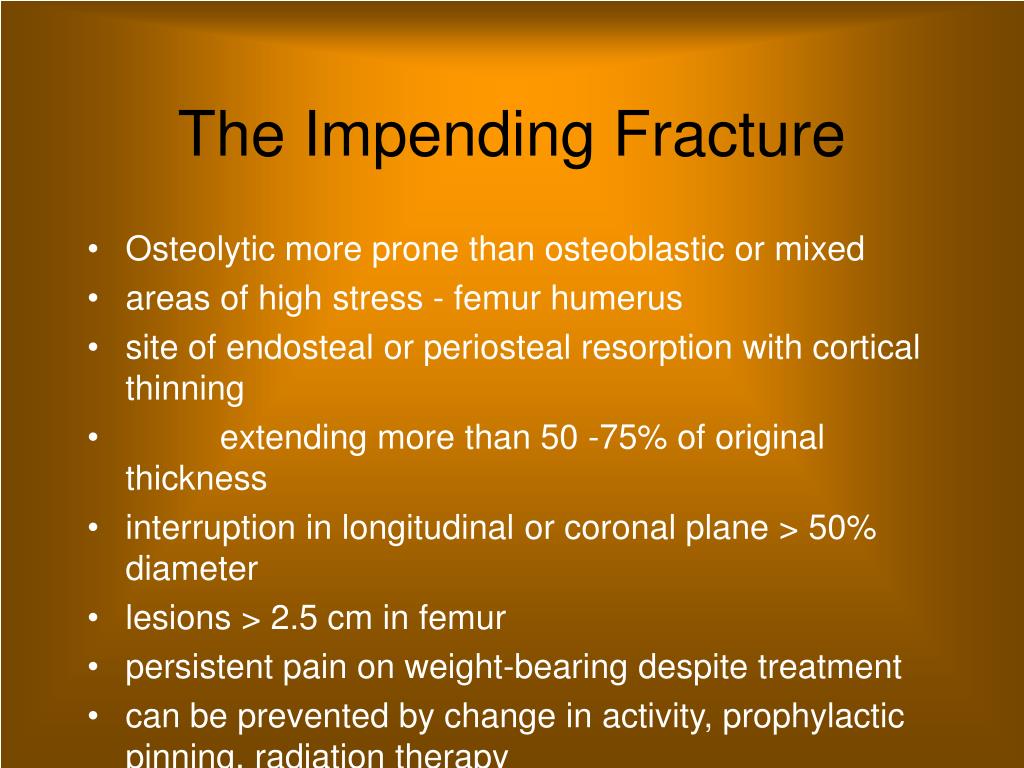 The Impending Fracture

• Osteolytic more prone than osteoblastic or mixed
• areas of high stress - femur humerus
• site of endosteal or periosteal resorption with cortical thinning
• extending more than 50 -75% of original thickness
• interruption in longitudinal or coronal plane > 50% diameter
• lesions > 2.5 cm in femur
• persistent pain on weight-bearing despite treatment
• can be prevented by change in activity, prophylactic pinning, radiation therapy